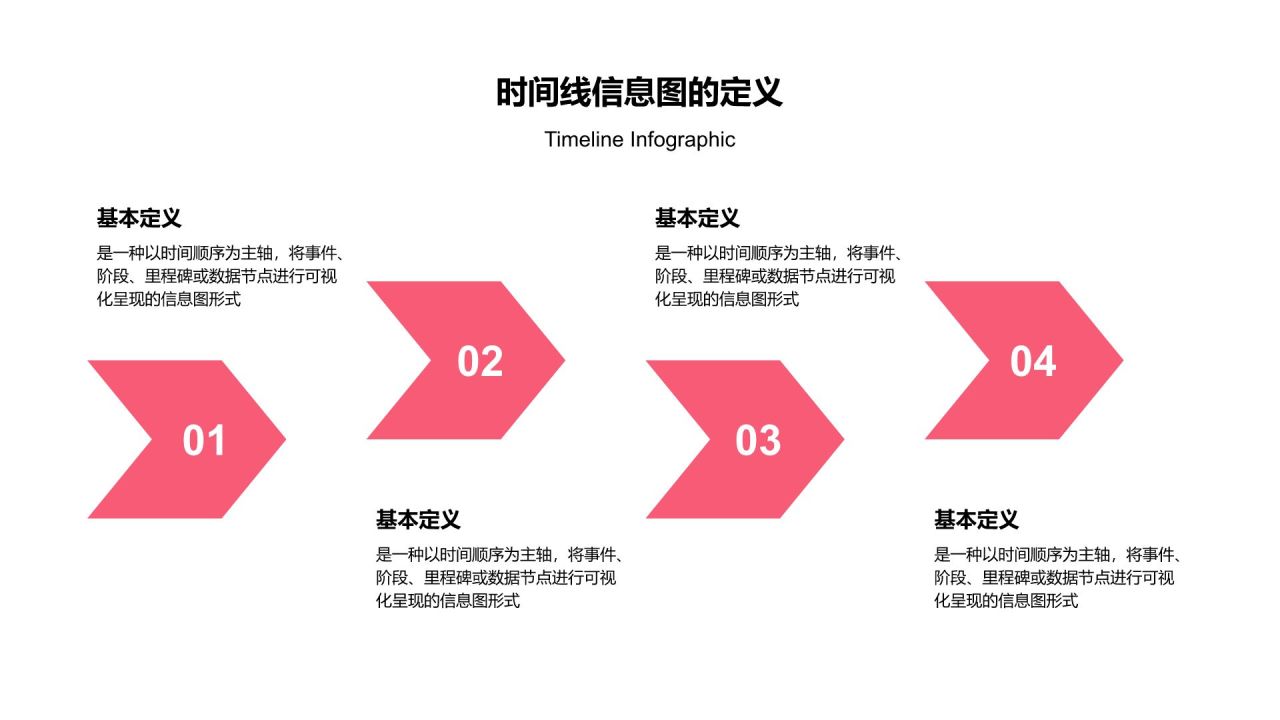 时间线信息图的定义

Timeline Infographic

基本定义

是一种以时间顺序为主轴，将事件、阶段、里程碑或数据节点进行可视化呈现的信息图形式

01

02

基本定义

是一种以时间顺序为主轴，将事件、阶段、里程碑或数据节点进行可视化呈现的信息图形式

基本定义

是一种以时间顺序为主轴，将事件、阶段、里程碑或数据节点进行可视化呈现的信息图形式

03

04

基本定义

是一种以时间顺序为主轴，将事件、阶段、里程碑或数据节点进行可视化呈现的信息图形式